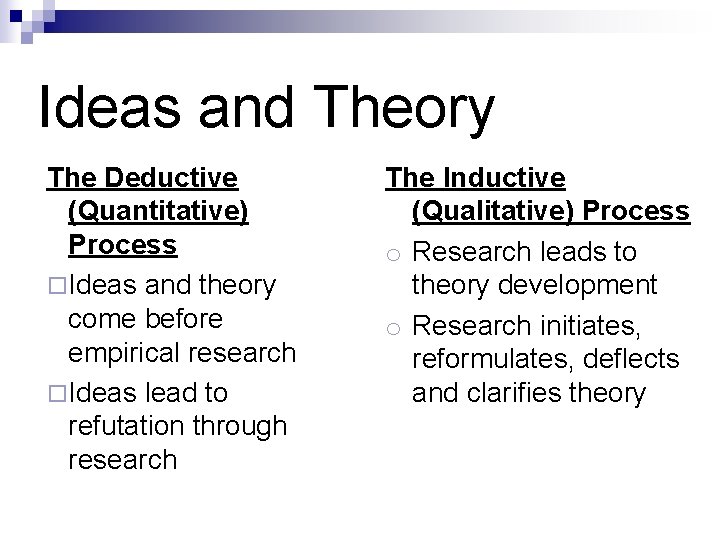 Ideas and Theory

The Deductive (Quantitative) Process

□ Ideas and theory come before empirical research

□ Ideas lead to refutation through research

The Inductive (Qualitative) Process

○ Research leads to theory development

○ Research initiates, reformulates, deflects and clarifies theory